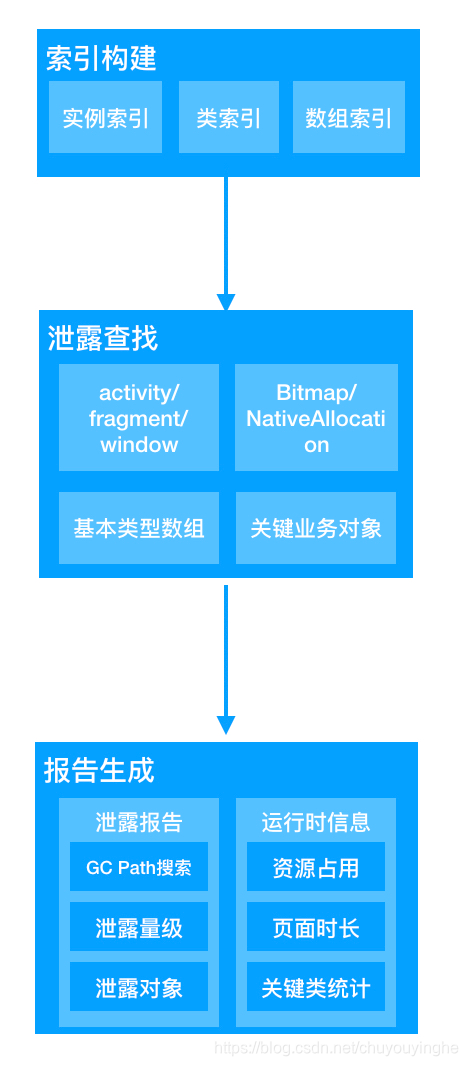 索引构建

实例索引

类索引

数组索引

泄露查找

activity/ fragment/ window

Bitmap/ NativeAllocation

基本类型数组

关键业务对象

报告生成

泄露报告

GC Path搜索

泄露量级

泄露对象

运行时信息

资源占用

页面时长

关键类统计

https://blog.csdn.net/chuyouyinghe